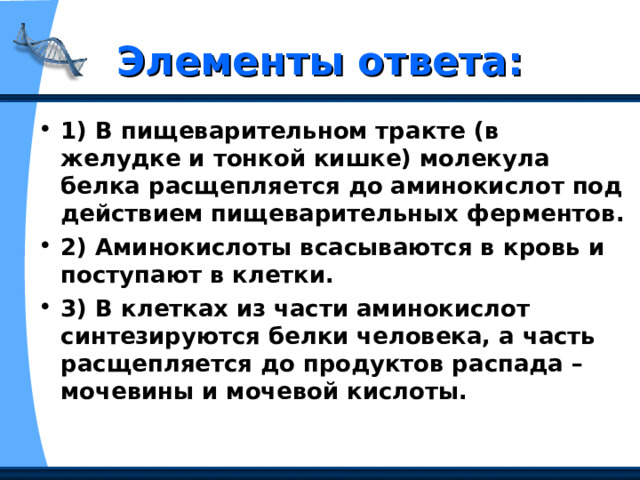 Элементы ответа:

• 1) В пищеварительном тракте (в желудке и тонкой кишке) молекула белка расщепляется до аминокислот под действием пищеварительных ферментов.

• 2) Аминокислоты всасываются в кровь и поступают в клетки.

• 3) В клетках из части аминокислот синтезируются белки человека, а часть расщепляется до продуктов распада – мочевины и мочевой кислоты.